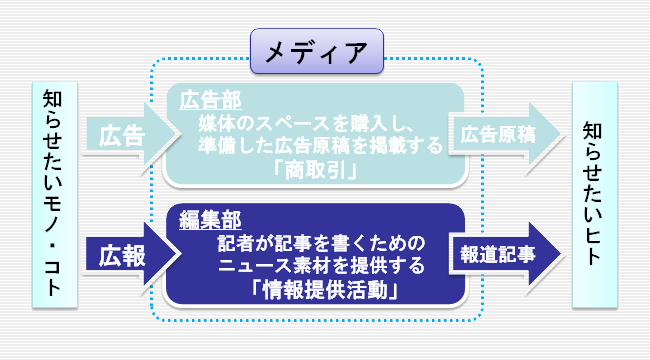 メディア

知らせたいモノ・コト

広告

広告部
媒体のスペースを購入し、準備した広告原稿を掲載する
「商取引」

広告原稿

広報

編集部
記者が記事を書くためのニュース素材を提供する
「情報提供活動」

報道記事

知らせたいヒト